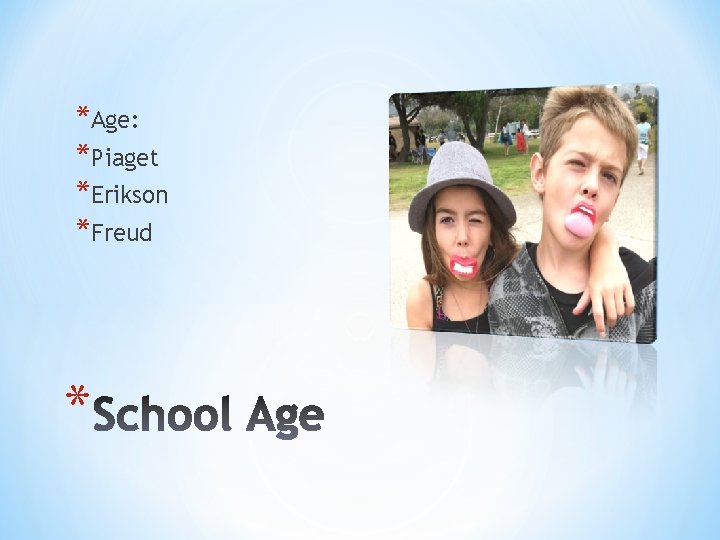 *Age:
*Piaget
*Erikson
*Freud

*School Age